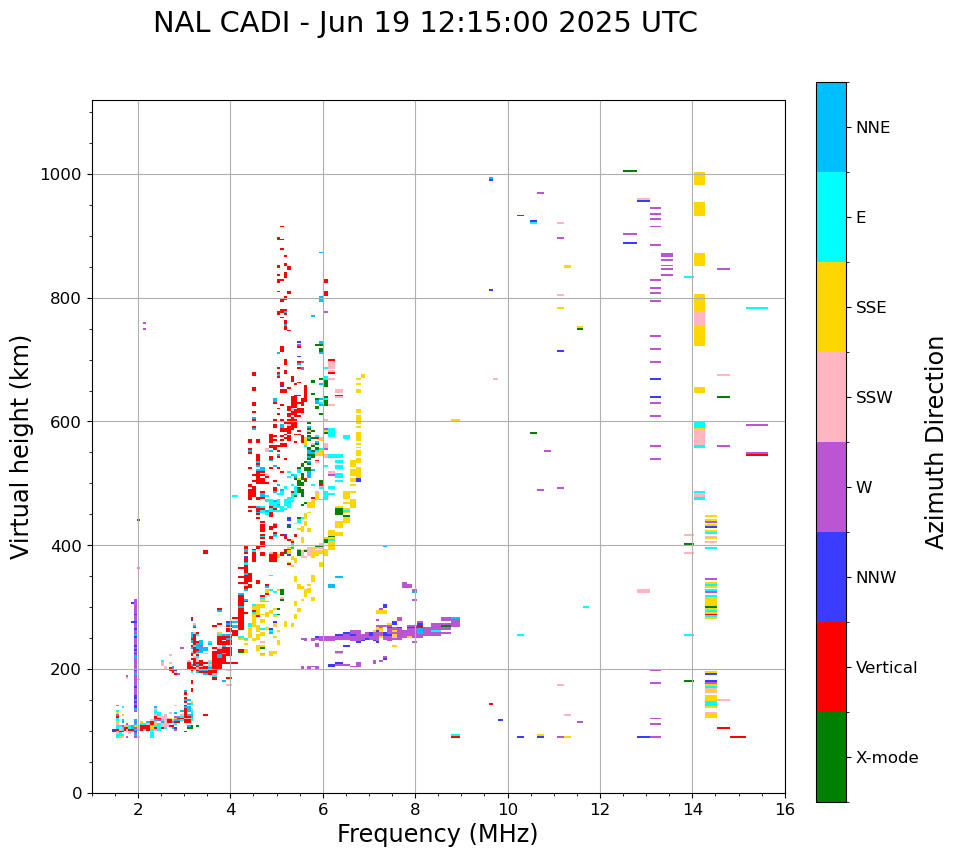 NAL CADI - Jun 19 12:15:00 2025 UTC

Virtual height (km)

1000
800
600
400
200
0

2
4
6
8
10
12
14
16

Frequency (MHz)

NNE
E
SSE
SSW
W
NNW
Vertical
X-mode

Azimuth Direction